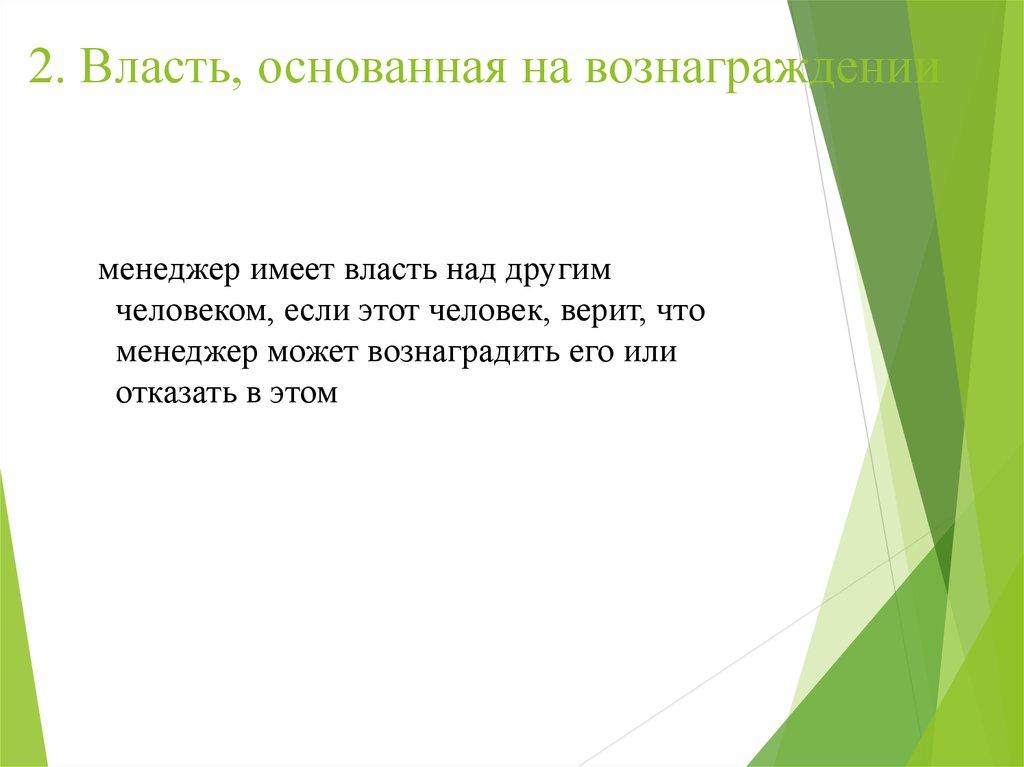 2. Власть, основанная на вознаграждении

менеджер имеет власть над другим человеком, если этот человек, верит, что менеджер может вознаградить его или отказать в этом